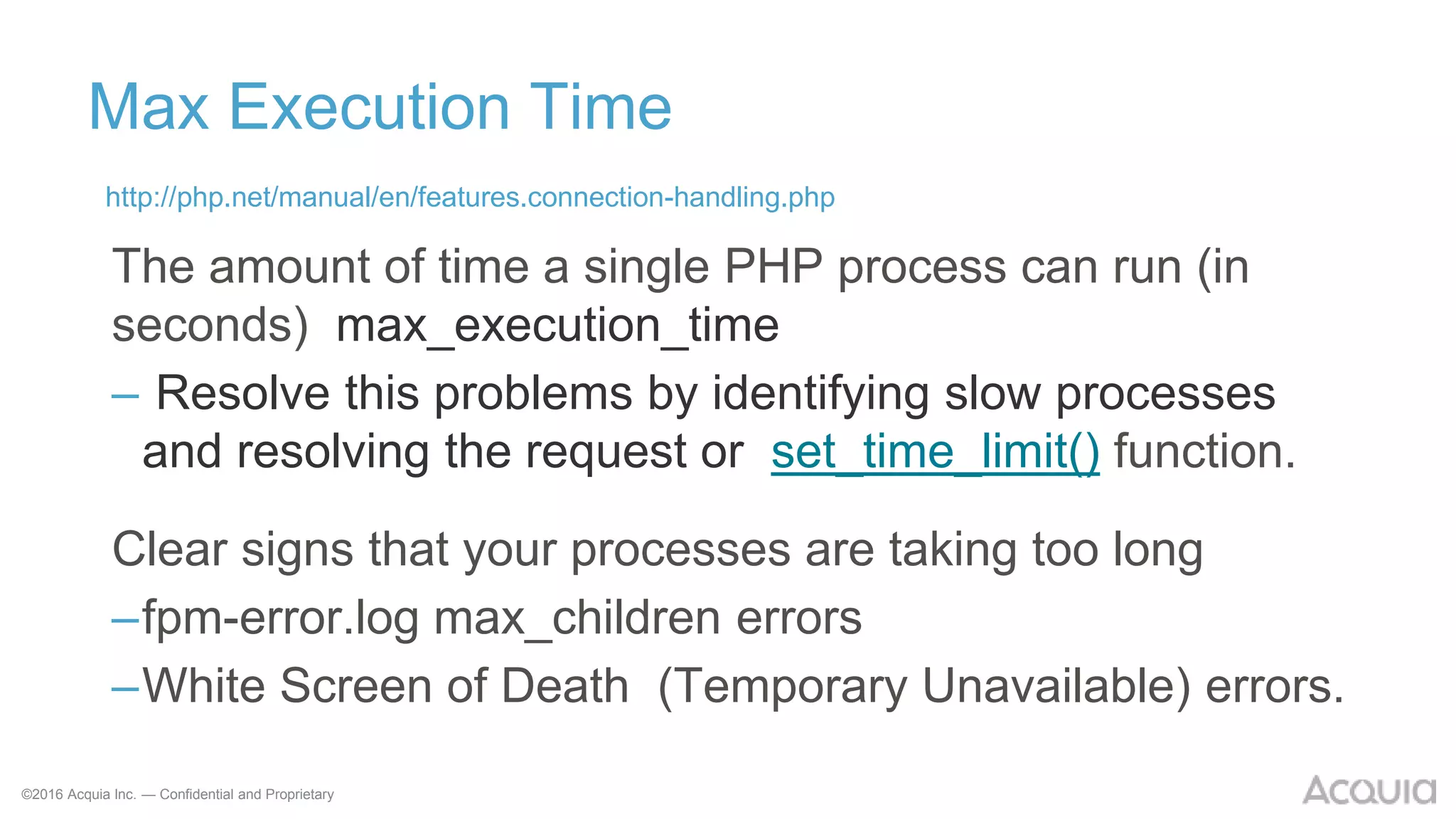 Max Execution Time

http://php.net/manual/en/features.connection-handling.php

The amount of time a single PHP process can run (in seconds) max_execution_time

– Resolve this problems by identifying slow processes and resolving the request or set_time_limit() function.

Clear signs that your processes are taking too long

–fpm-error.log max_children errors

–White Screen of Death (Temporary Unavailable) errors.

©2016 Acquia Inc. — Confidential and Proprietary

ACQUIA